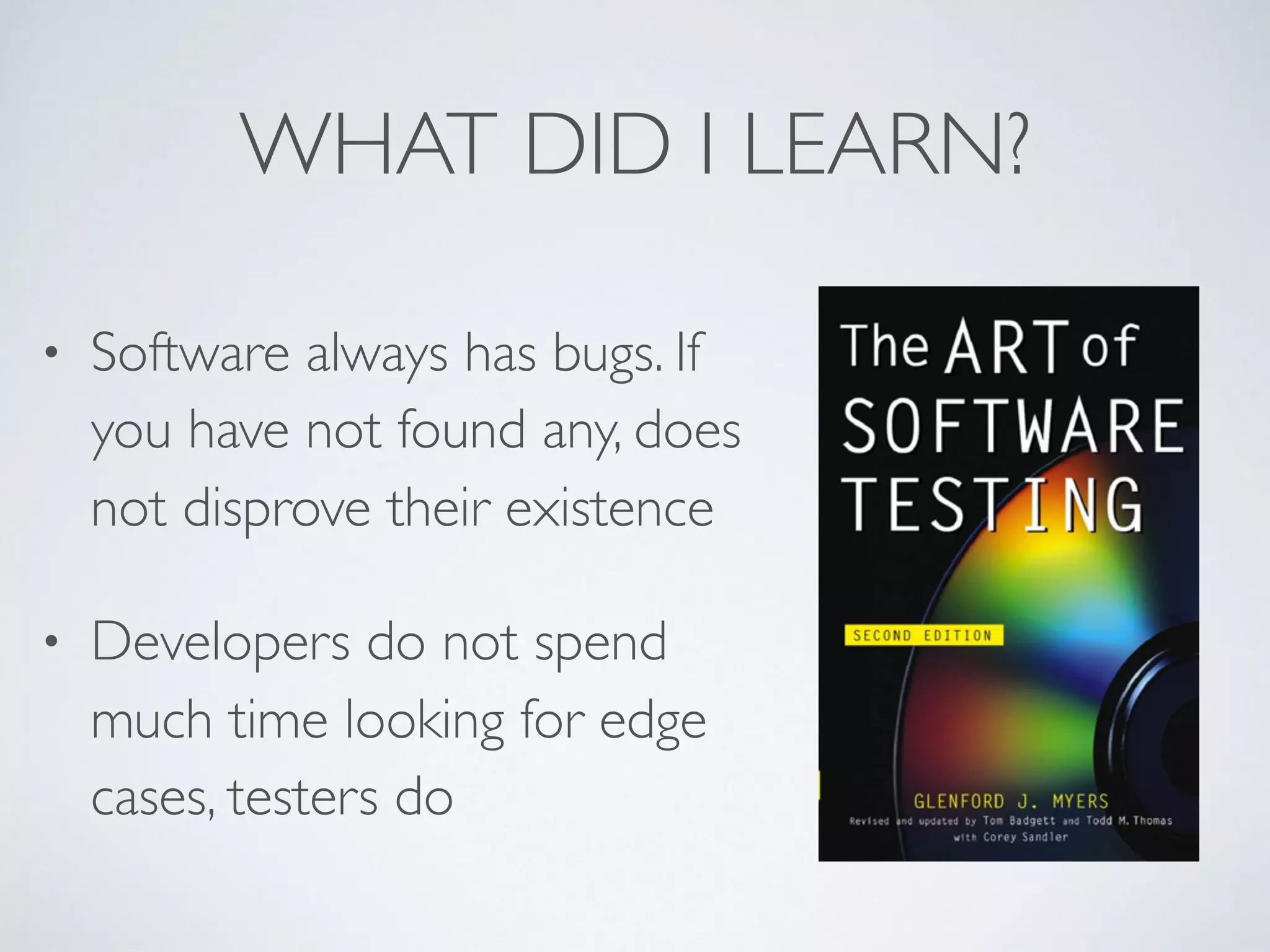 WHAT DID I LEARN?

• Software always has bugs. If you have not found any, does not disprove their existence

• Developers do not spend much time looking for edge cases, testers do

The ART of SOFTWARE TESTING

SECOND EDITION

GLENFORD J. MYERS

Revised and updated by Tom Badgett and Todd M. Thomas with Corey Sandler